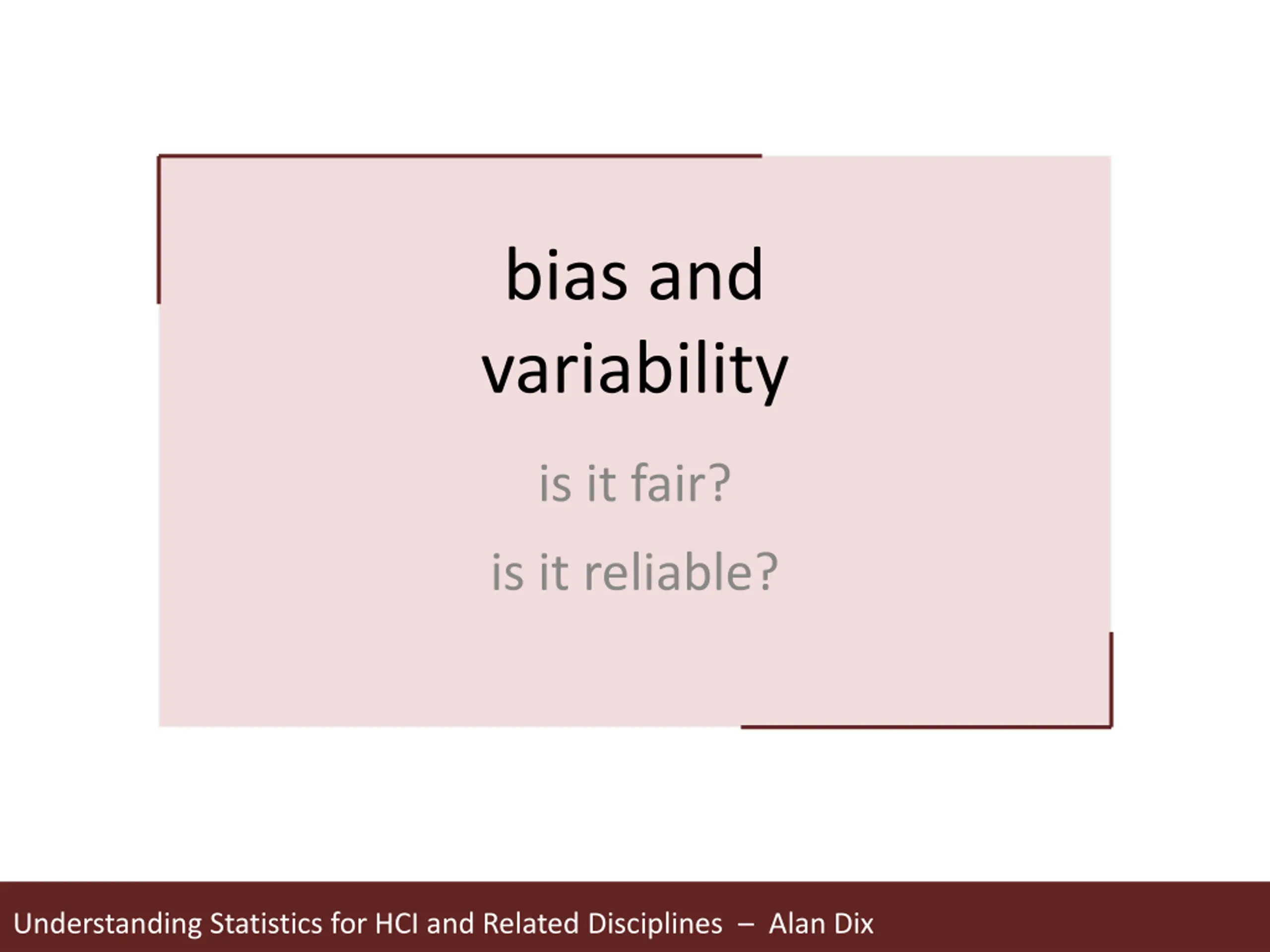 bias and variability

is it fair?

is it reliable?

Understanding Statistics for HCI and Related Disciplines – Alan Dix